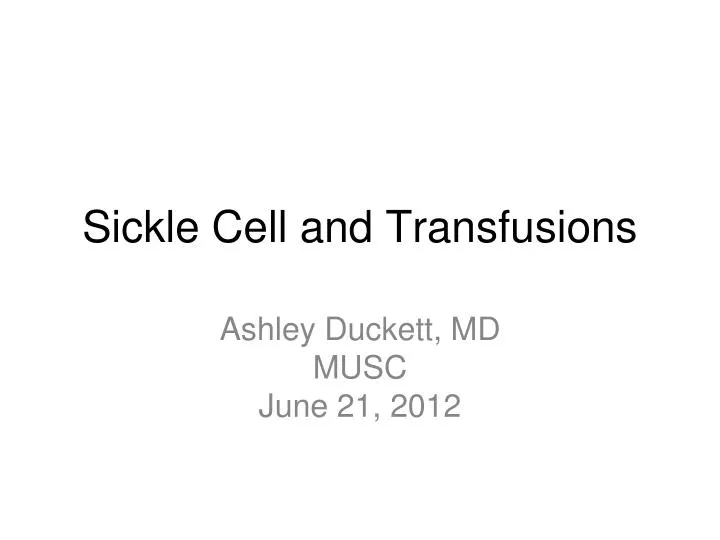 Sickle Cell and Transfusions

Ashley Duckett, MD
MUSC
June 21, 2012